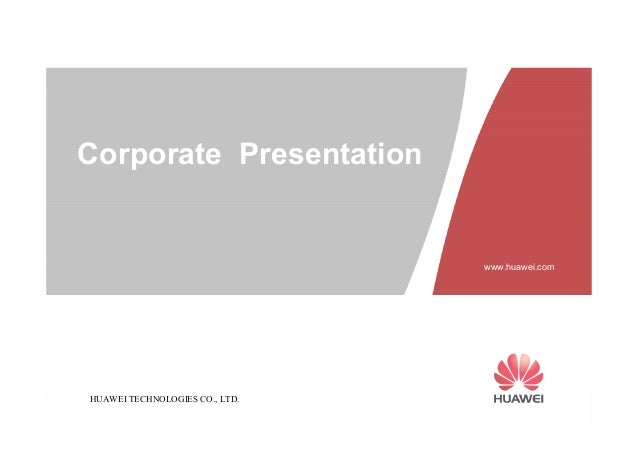 Corporate Presentation

www.huawei.com

HUAWEI TECHNOLOGIES CO., LTD.

HUAWEI